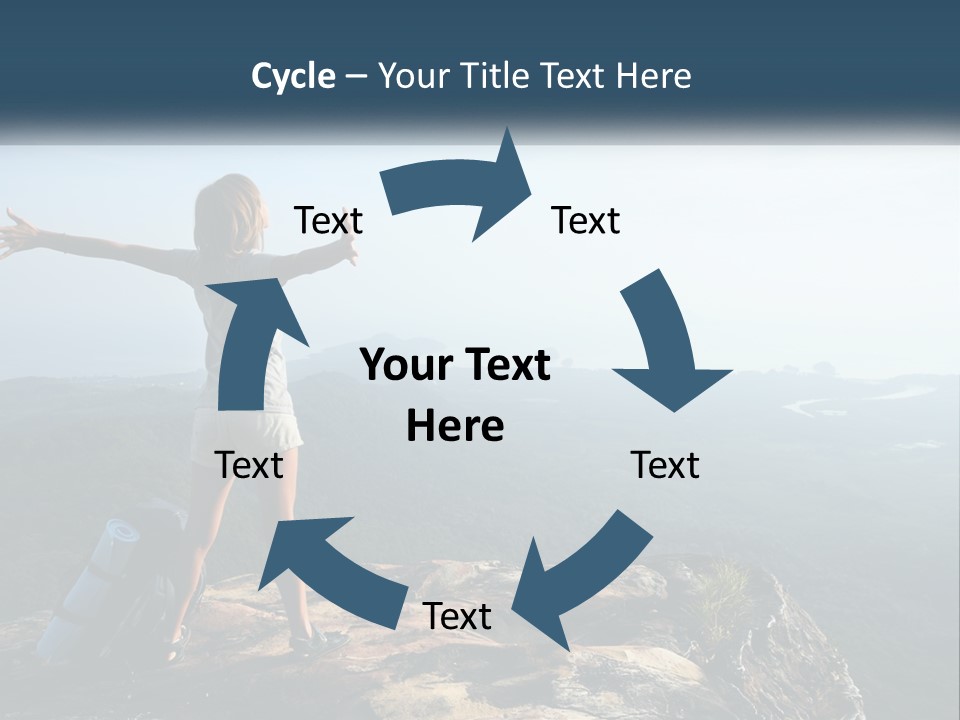 Cycle – Your Title Text Here

Text

Text

Your Text Here

Text

Text

Text